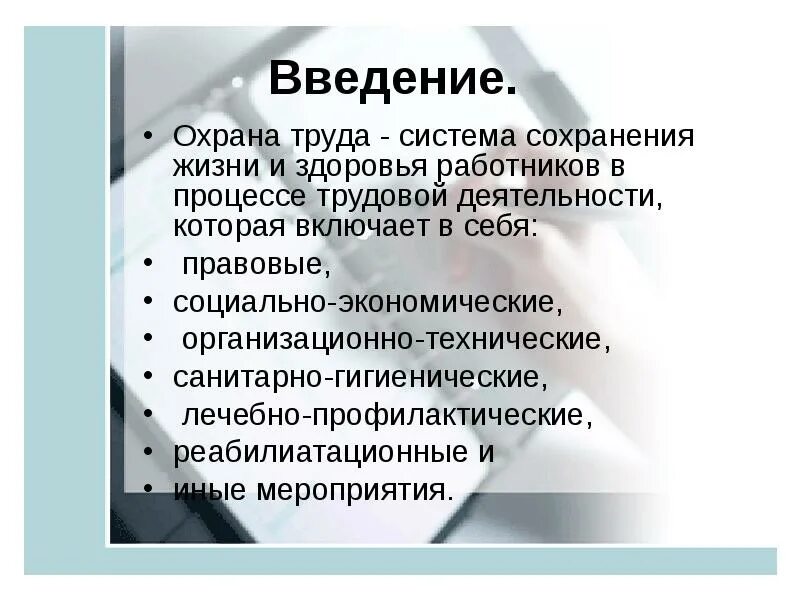 Введение.

• Охрана труда - система сохранения жизни и здоровья работников в процессе трудовой деятельности, которая включает в себя:
• правовые,
• социально-экономические,
• организационно-технические,
• санитарно-гигиенические,
• лечебно-профилактические,
• реабилиатационные и
• иные мероприятия.